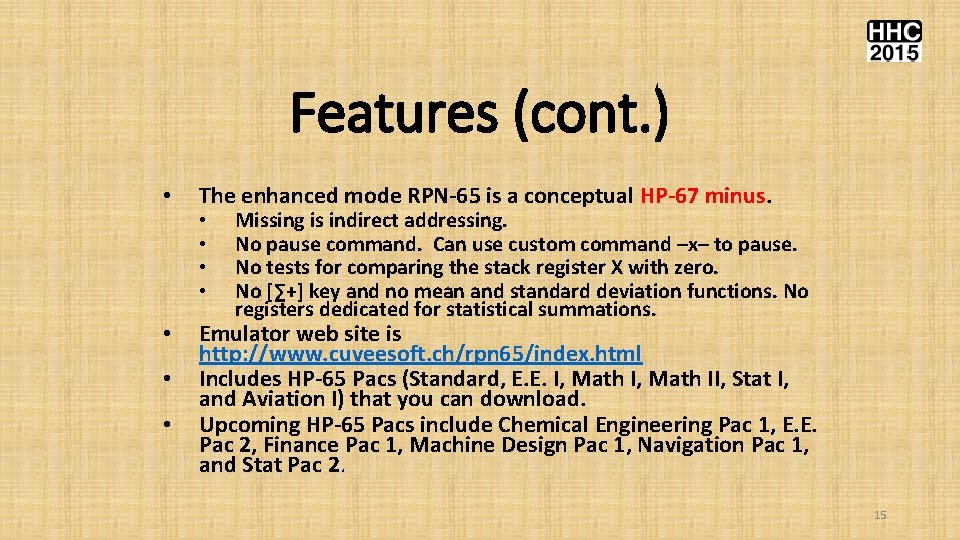 HHC
2015

Features (cont.)

• The enhanced mode RPN-65 is a conceptual HP-67 minus.
  • Missing is indirect addressing.
  • No pause command. Can use custom command –x– to pause.
  • No tests for comparing the stack register X with zero.
  • No [∑+] key and no mean and standard deviation functions. No registers dedicated for statistical summations.
• Emulator web site is http://www.cuveesoft.ch/rpn65/index.html
• Includes HP-65 Pacs (Standard, E.E. I, Math I, Math II, Stat I, and Aviation I) that you can download.
• Upcoming HP-65 Pacs include Chemical Engineering Pac 1, E.E. Pac 2, Finance Pac 1, Machine Design Pac 1, Navigation Pac 1, and Stat Pac 2.

15